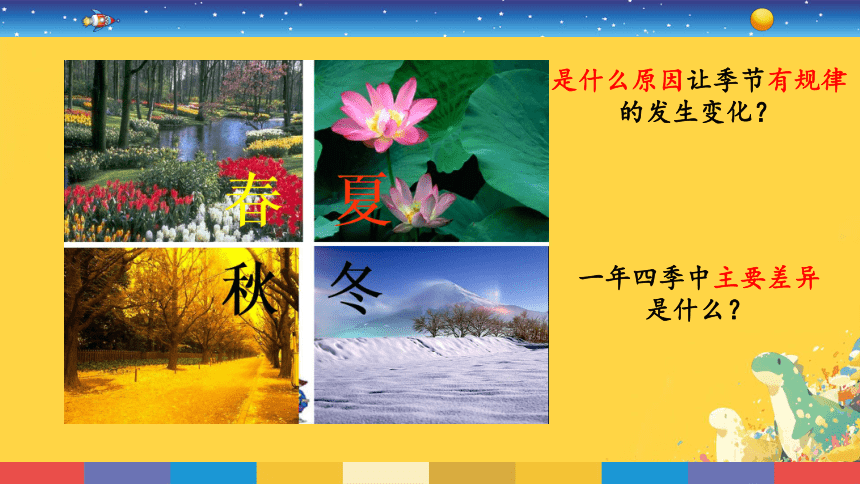 春
夏
秋
冬

是什么原因让季节有规律的发生变化？

一年四季中主要差异是什么？